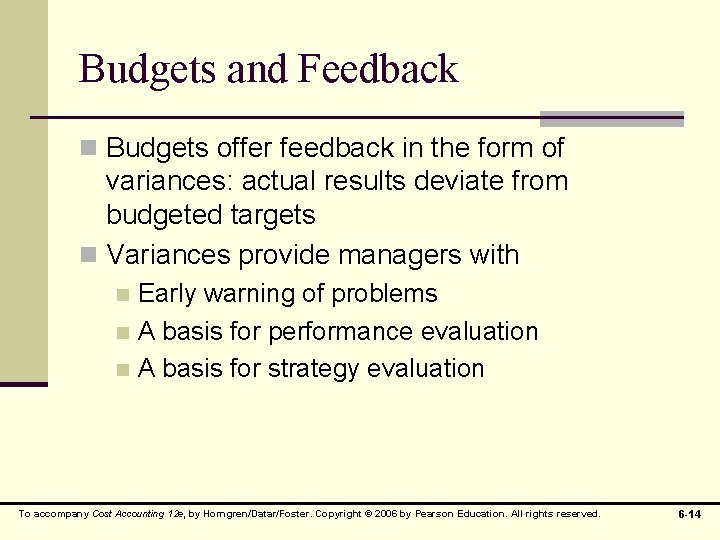 Budgets and Feedback

Budgets offer feedback in the form of variances: actual results deviate from budgeted targets

Variances provide managers with

Early warning of problems

A basis for performance evaluation

A basis for strategy evaluation

To accompany Cost Accounting 12e, by Horngren/Datar/Foster. Copyright © 2006 by Pearson Education. All rights reserved.

6-14